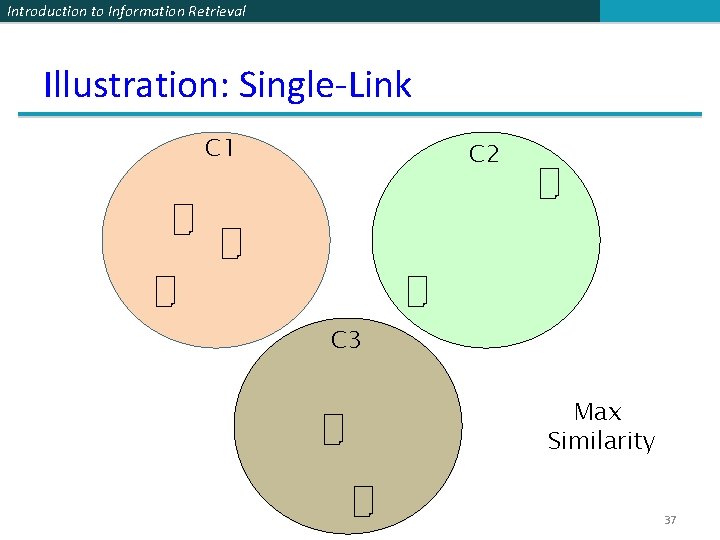 Introduction to Information Retrieval

Illustration: Single-Link

C1

C2

C3

Max Similarity

37